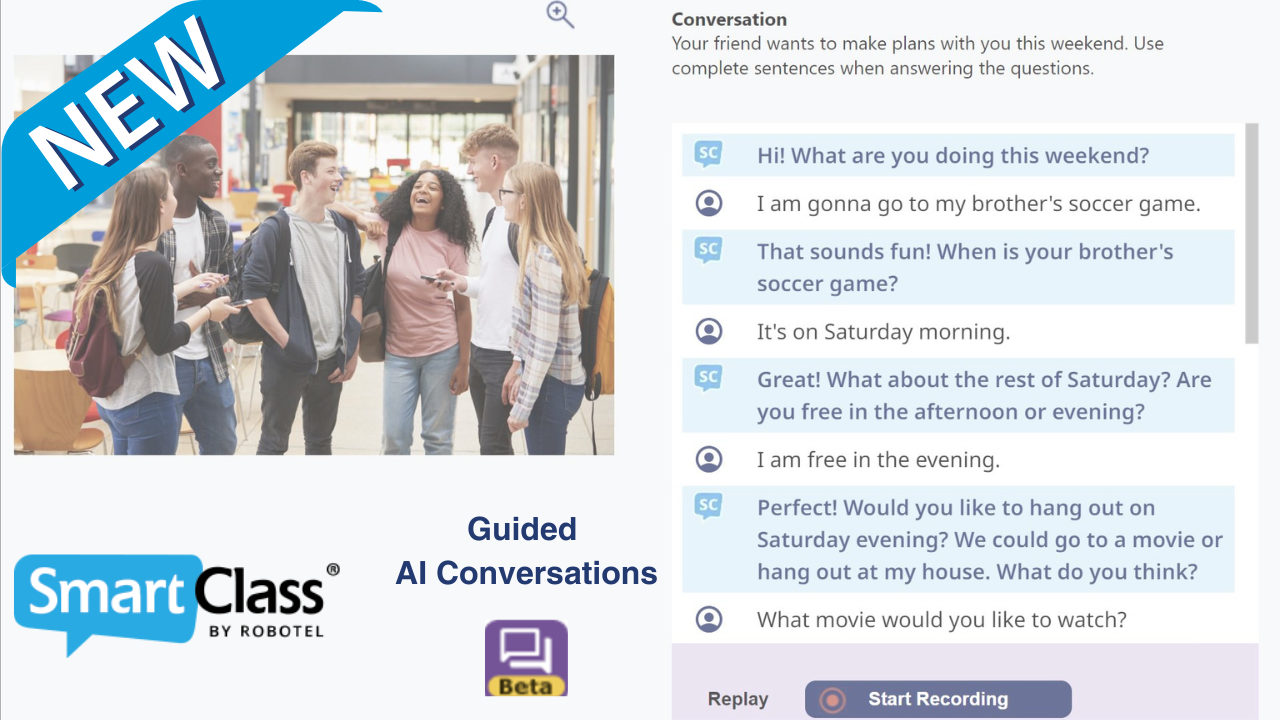 NEW

SmartClass®
BY ROBOTEL

Guided
AI Conversations

Beta

Conversation
Your friend wants to make plans with you this weekend. Use complete sentences when answering the questions.

SC Hi! What are you doing this weekend?

I am gonna go to my brother's soccer game.

SC That sounds fun! When is your brother's soccer game?

It's on Saturday morning.

SC Great! What about the rest of Saturday? Are you free in the afternoon or evening?

I am free in the evening.

SC Perfect! Would you like to hang out on Saturday evening? We could go to a movie or hang out at my house. What do you think?

What movie would you like to watch?

Replay

Start Recording